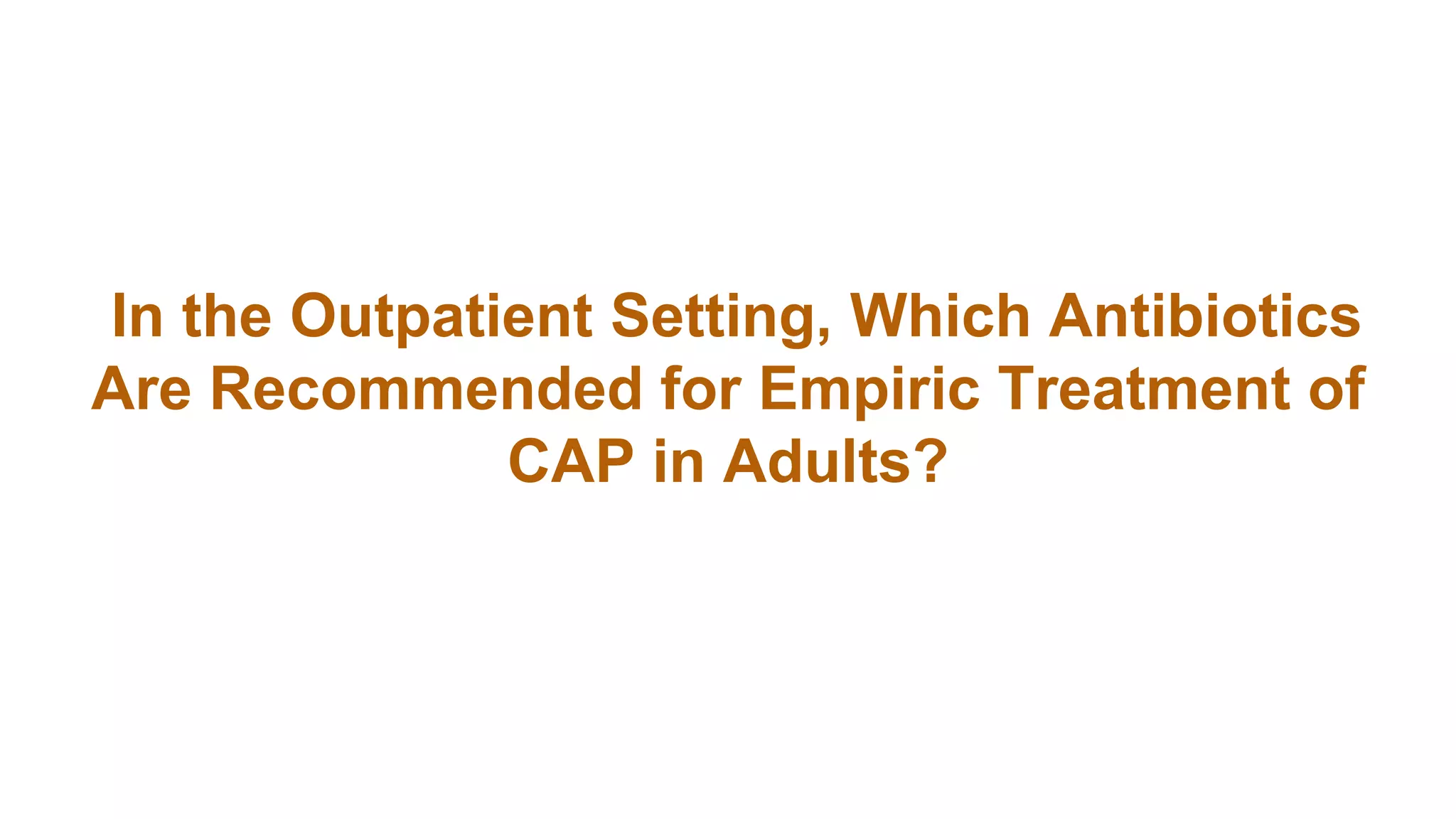 In the Outpatient Setting, Which Antibiotics Are Recommended for Empiric Treatment of CAP in Adults?